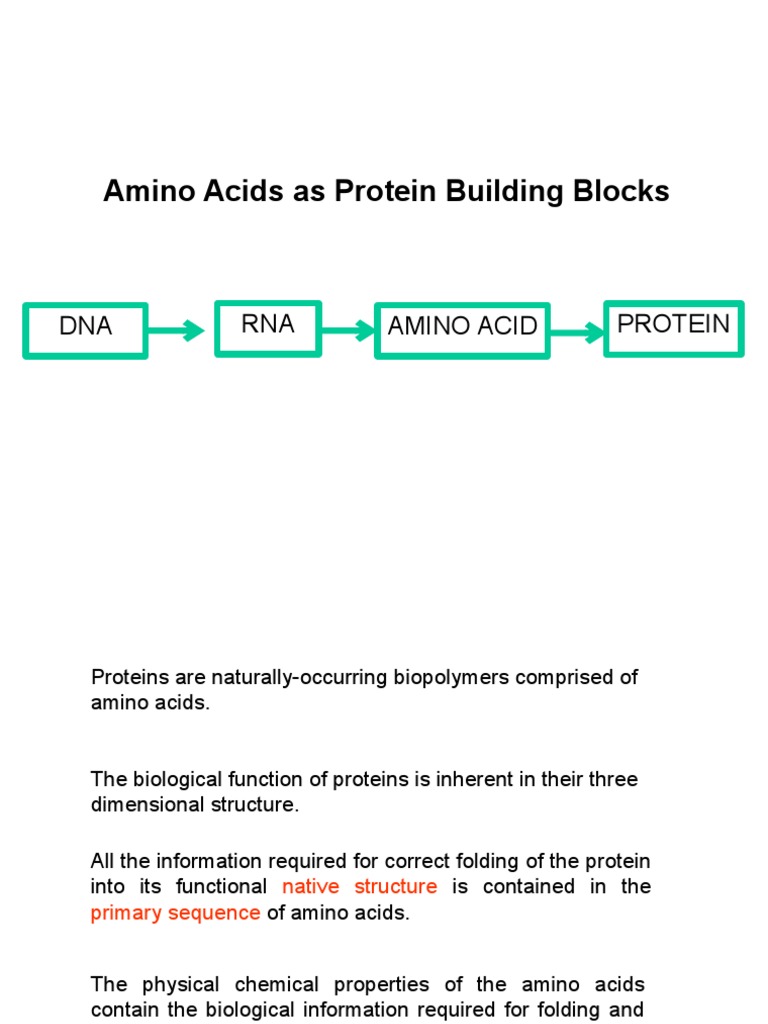 Amino Acids as Protein Building Blocks

DNA

RNA

AMINO ACID

PROTEIN

Proteins are naturally-occurring biopolymers comprised of amino acids.

The biological function of proteins is inherent in their three dimensional structure.

All the information required for correct folding of the protein into its functional native structure is contained in the primary sequence of amino acids.

The physical chemical properties of the amino acids contain the biological information required for folding and